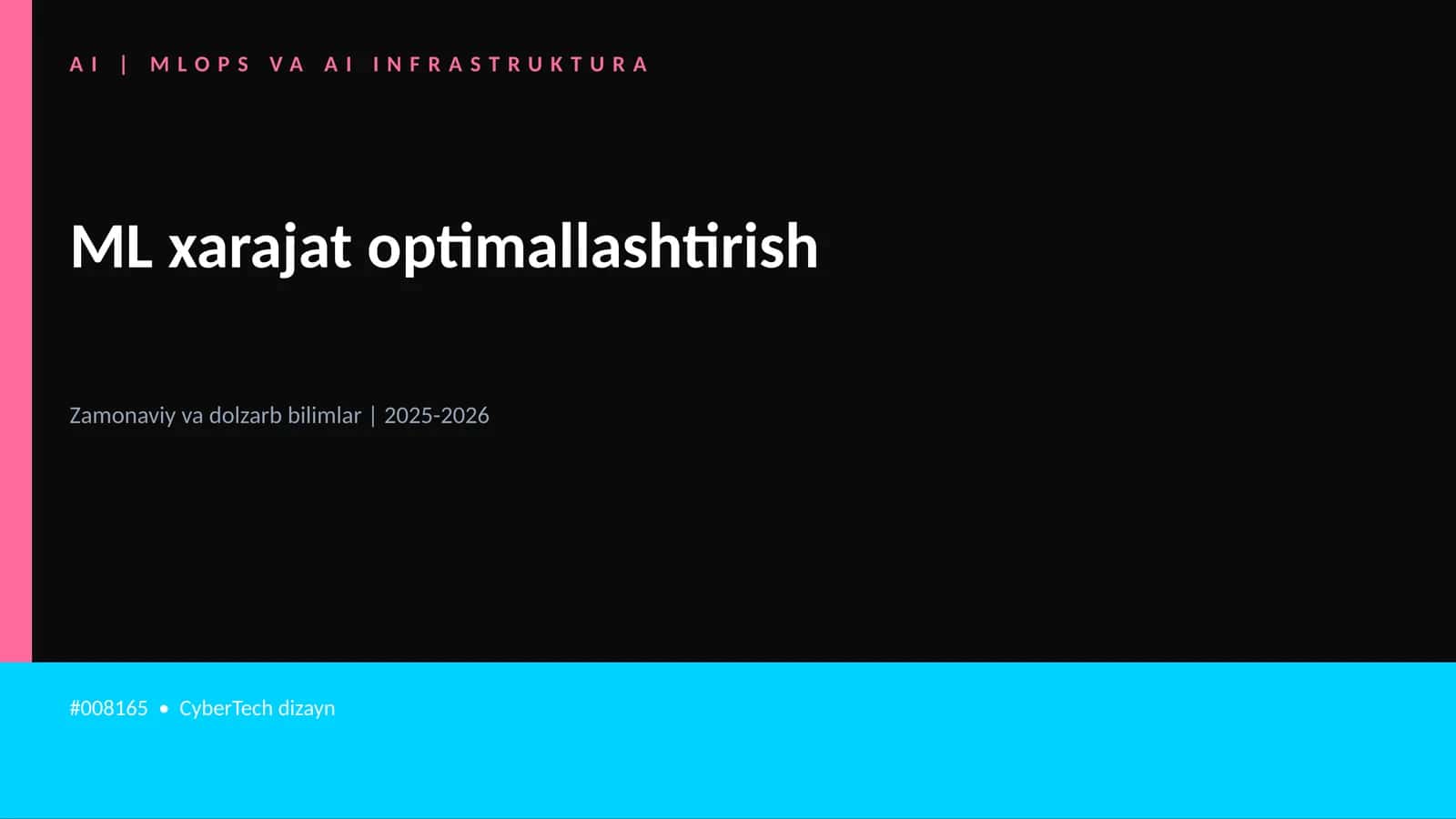 AI | MLOPS VA AI INFRASTRUKTURA

ML xarajat optimallashtirish

Zamonaviy va dolzarb bilimlar | 2025-2026

#008165 • CyberTech dizayn